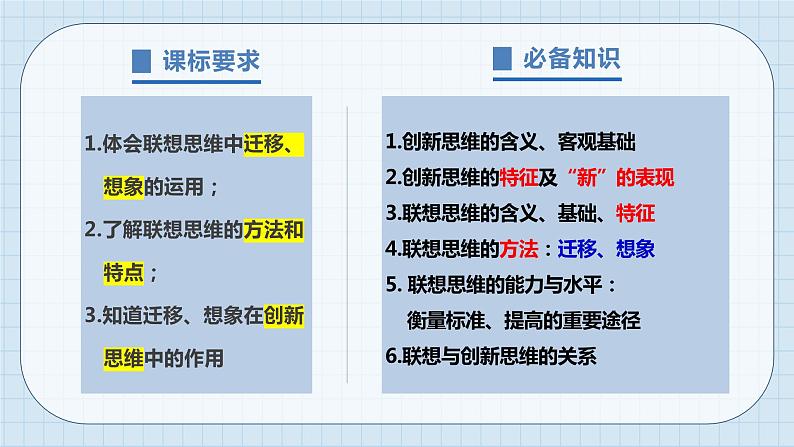 课标要求

1.体会联想思维中迁移、想象的运用；

2.了解联想思维的方法和特点；

3.知道迁移、想象在创新思维中的作用

必备知识

1.创新思维的含义、客观基础

2.创新思维的特征及“新”的表现

3.联想思维的含义、基础、特征

4.联想思维的方法：迁移、想象

5. 联想思维的能力与水平：衡量标准、提高的重要途径

6.联想与创新思维的关系